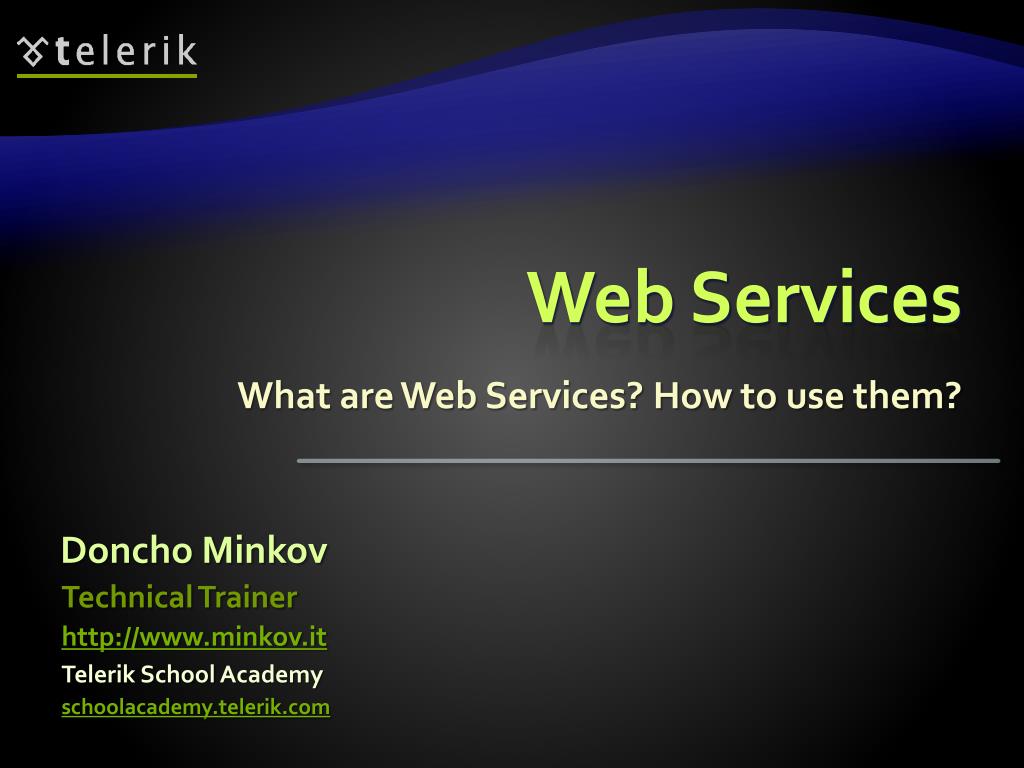 telerik

Web Services

What are Web Services? How to use them?

Doncho Minkov

Technical Trainer

http://www.minkov.it

Telerik School Academy

schoolacademy.telerik.com